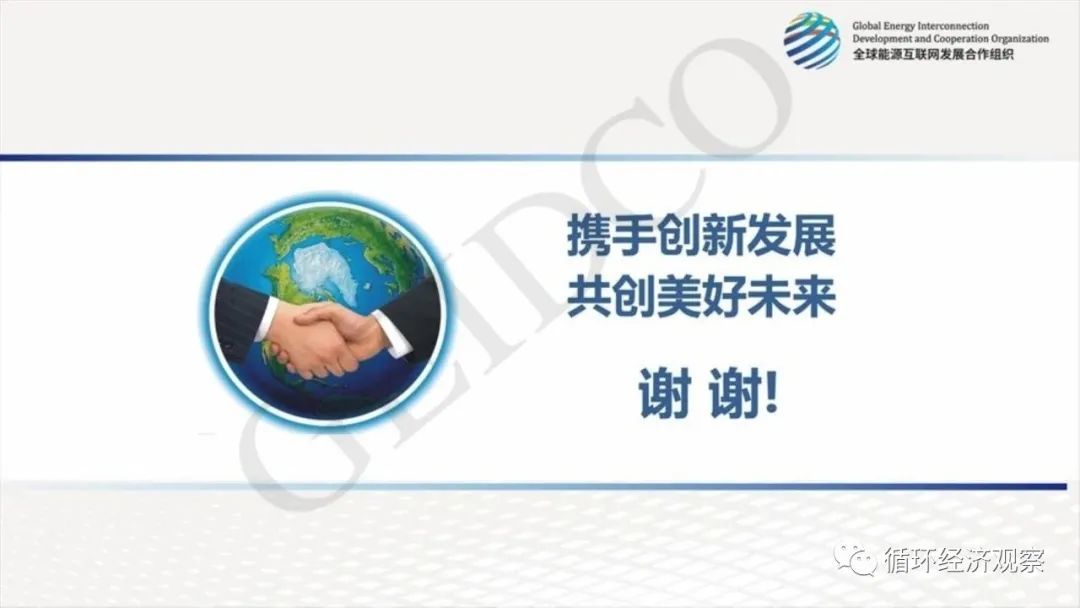 Global Energy Interconnection Development and Cooperation Organization
全球能源互联网发展合作组织

GEIDCO

携手创新发展
共创美好未来

谢 谢!

循环经济观察